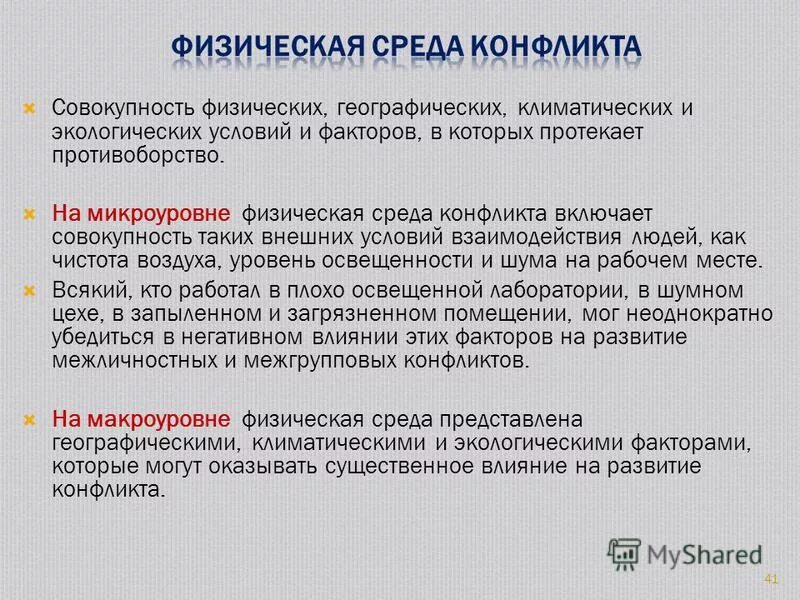 ФИЗИЧЕСКАЯ СРЕДА КОНФЛИКТА

Совокупность физических, географических, климатических и экологических условий и факторов, в которых протекает противоборство.

На микроуровне физическая среда конфликта включает совокупность таких внешних условий взаимодействия людей, как чистота воздуха, уровень освещенности и шума на рабочем месте.

Всякий, кто работал в плохо освещенной лаборатории, в шумном цехе, в запыленном и загрязненном помещении, мог неоднократно убедиться в негативном влиянии этих факторов на развитие межличностных и межгрупповых конфликтов.

На макроуровне физическая среда представлена географическими, климатическими и экологическими факторами, которые могут оказывать существенное влияние на развитие конфликта.

MyShared

41